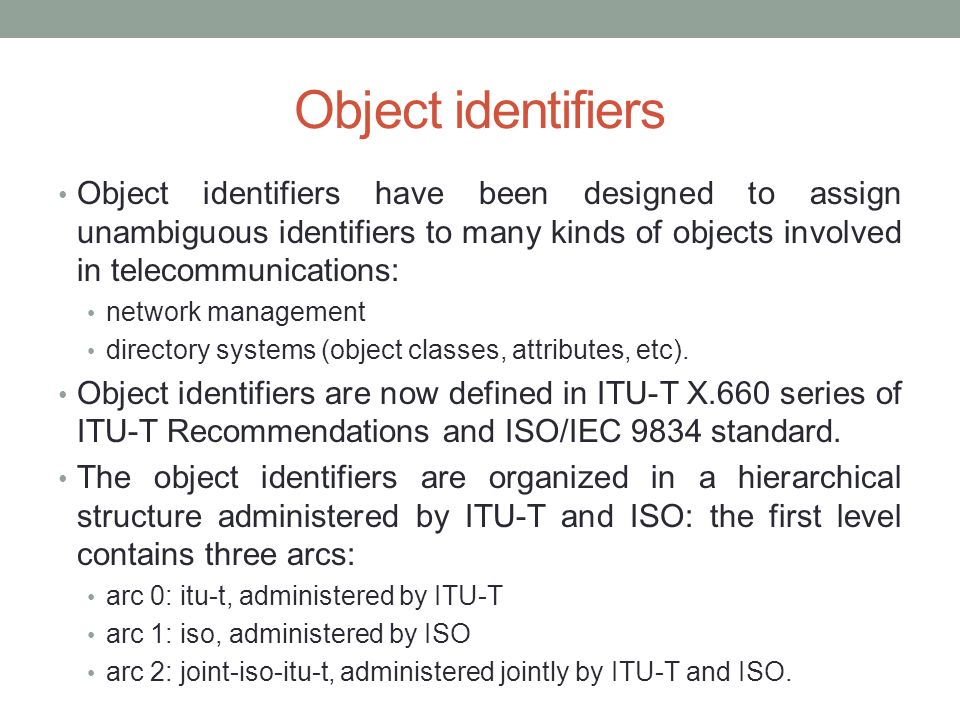 Object identifiers

• Object identifiers have been designed to assign unambiguous identifiers to many kinds of objects involved in telecommunications:
  • network management
  • directory systems (object classes, attributes, etc).
• Object identifiers are now defined in ITU-T X.660 series of ITU-T Recommendations and ISO/IEC 9834 standard.
• The object identifiers are organized in a hierarchical structure administered by ITU-T and ISO: the first level contains three arcs:
  • arc 0: itu-t, administered by ITU-T
  • arc 1: iso, administered by ISO
  • arc 2: joint-iso-itu-t, administered jointly by ITU-T and ISO.